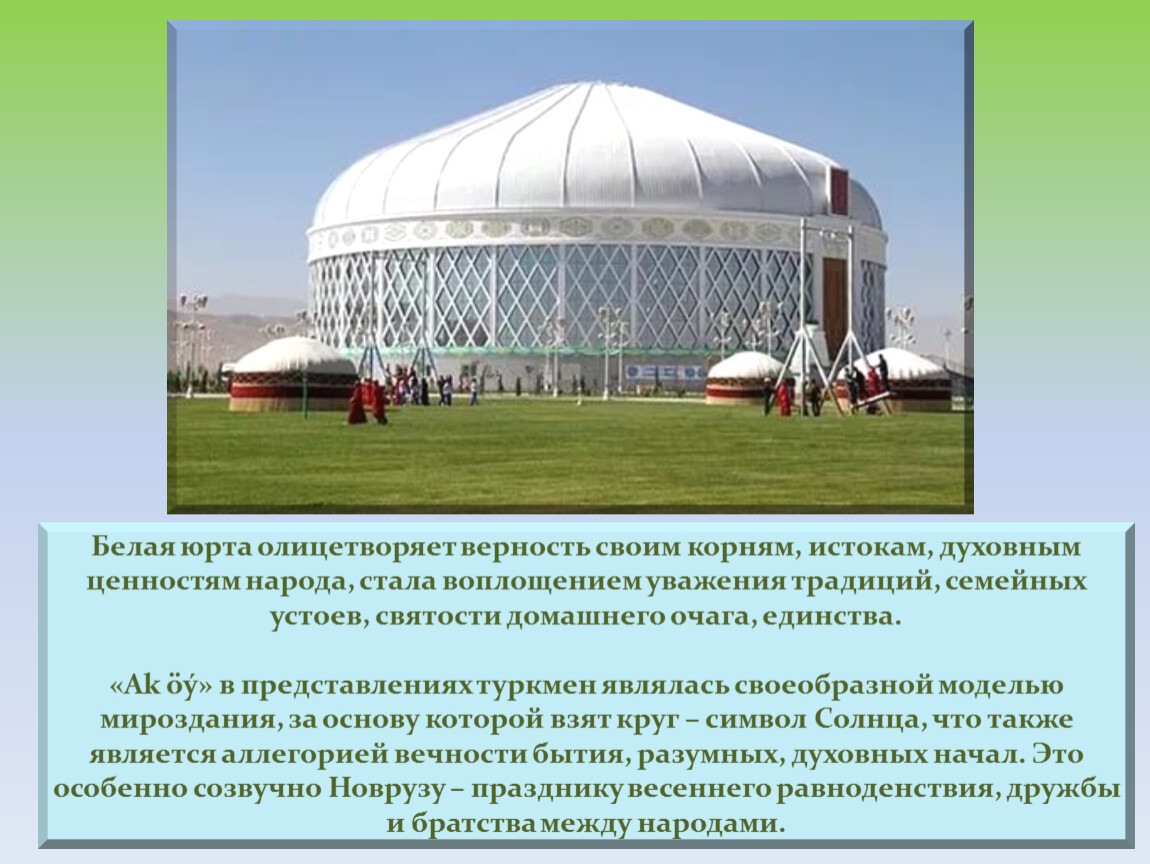 Белая юрта олицетворяет верность своим корням, истокам, духовным ценностям народа, стала воплощением уважения традиций, семейных устоев, святости домашнего очага, единства.

«Ak öý» в представлениях туркмен являлась своеобразной моделью мироздания, за основу которой взят круг – символ Солнца, что также является аллегорией вечности бытия, разумных, духовных начал. Это особенно созвучно Новрузу – празднику весеннего равноденствия, дружбы и братства между народами.